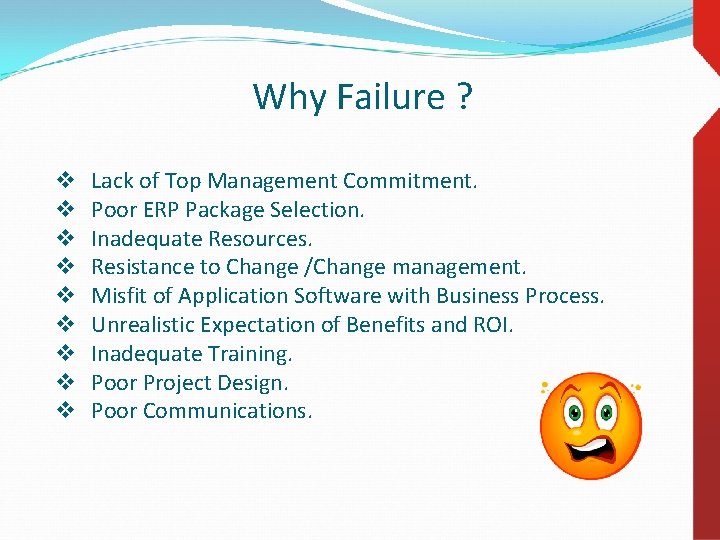 Why Failure ?

❖ Lack of Top Management Commitment.
❖ Poor ERP Package Selection.
❖ Inadequate Resources.
❖ Resistance to Change /Change management.
❖ Misfit of Application Software with Business Process.
❖ Unrealistic Expectation of Benefits and ROI.
❖ Inadequate Training.
❖ Poor Project Design.
❖ Poor Communications.